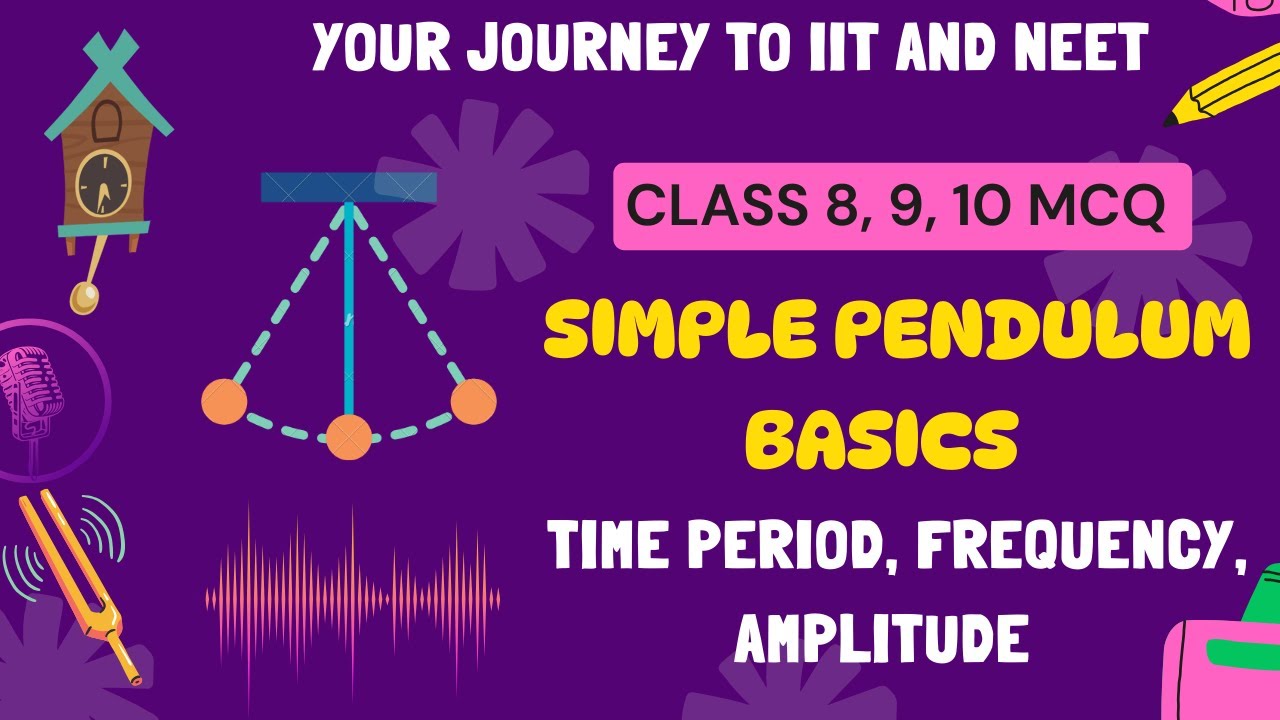 YOUR JOURNEY TO IIT AND NEET

CLASS 8, 9, 10 MCQ

SIMPLE PENDULUM BASICS

TIME PERIOD, FREQUENCY, AMPLITUDE